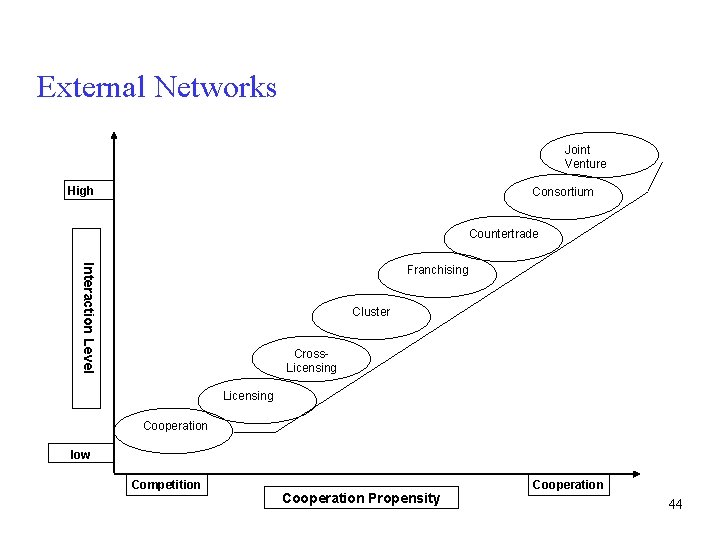 External Networks

High

Interaction Level

low

Joint Venture

Consortium

Countertrade

Franchising

Cluster

Cross-Licensing

Licensing

Cooperation

Competition

Cooperation Propensity

Cooperation

44